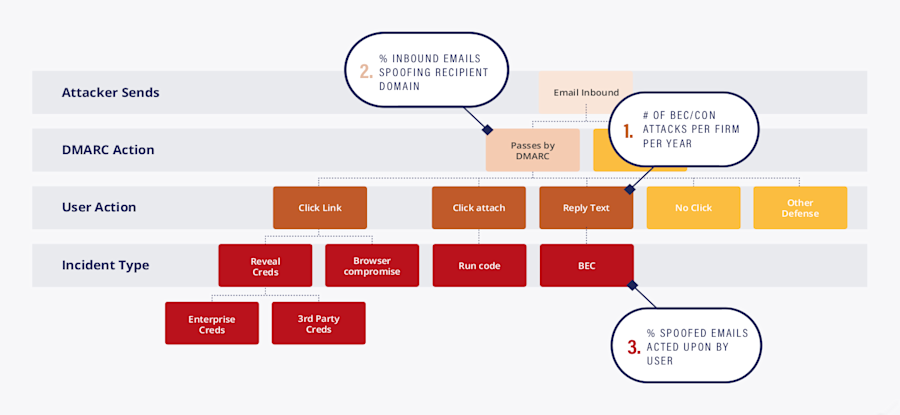 2. % INBOUND EMAILS SPOOFING RECIPIENT DOMAIN

Attacker Sends

Email Inbound

1. # OF BEC/CON ATTACKS PER FIRM PER YEAR

DMARC Action

Passes by DMARC

User Action

Click Link

Click attach

Reply Text

No Click

Other Defense

Incident Type

Reveal Creds

Browser compromise

Run code

BEC

Enterprise Creds

3rd Party Creds

3. % SPOOFED EMAILS ACTED UPON BY USER